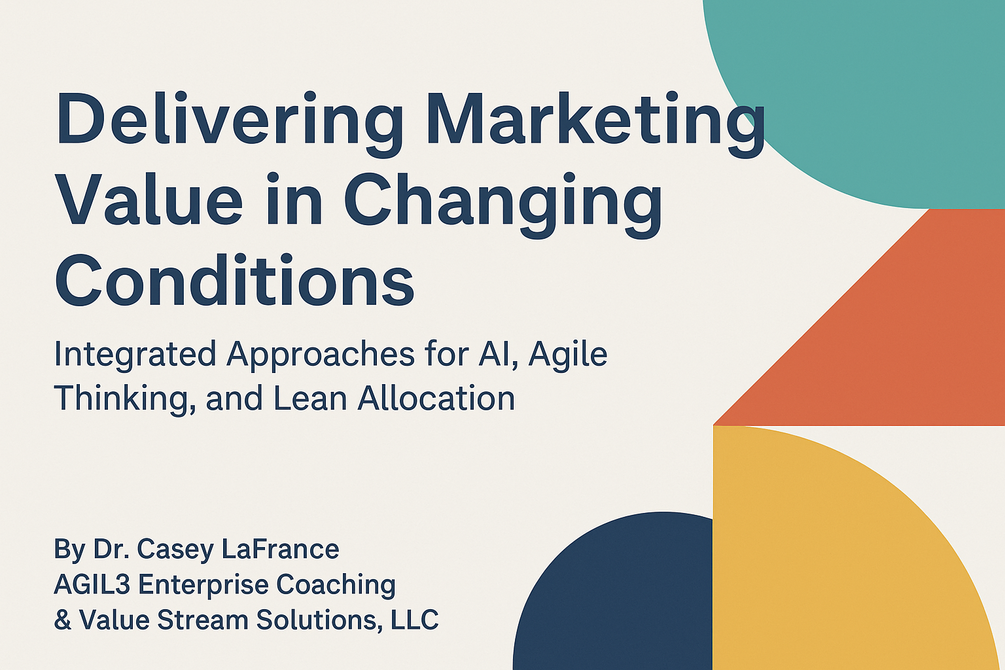 Delivering Marketing Value in Changing Conditions

Integrated Approaches for AI, Agile Thinking, and Lean Allocation

By Dr. Casey LaFrance
AGIL3 Enterprise Coaching
& Value Stream Solutions, LLC